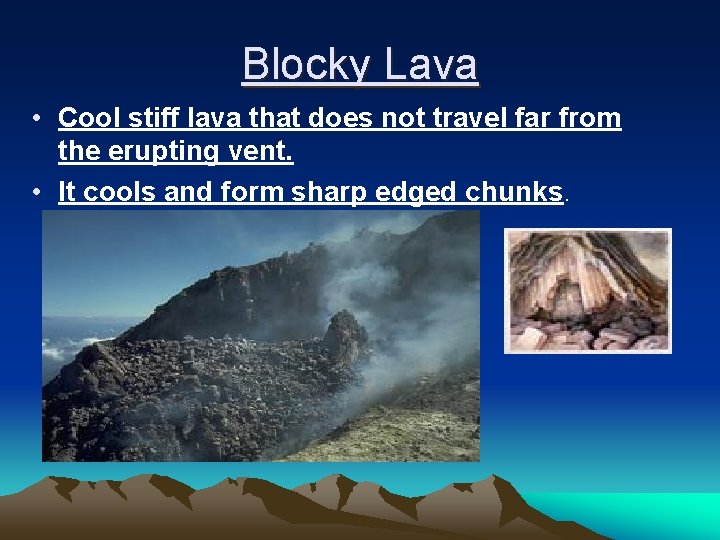 Blocky Lava

• Cool stiff lava that does not travel far from the erupting vent.

• It cools and form sharp edged chunks.